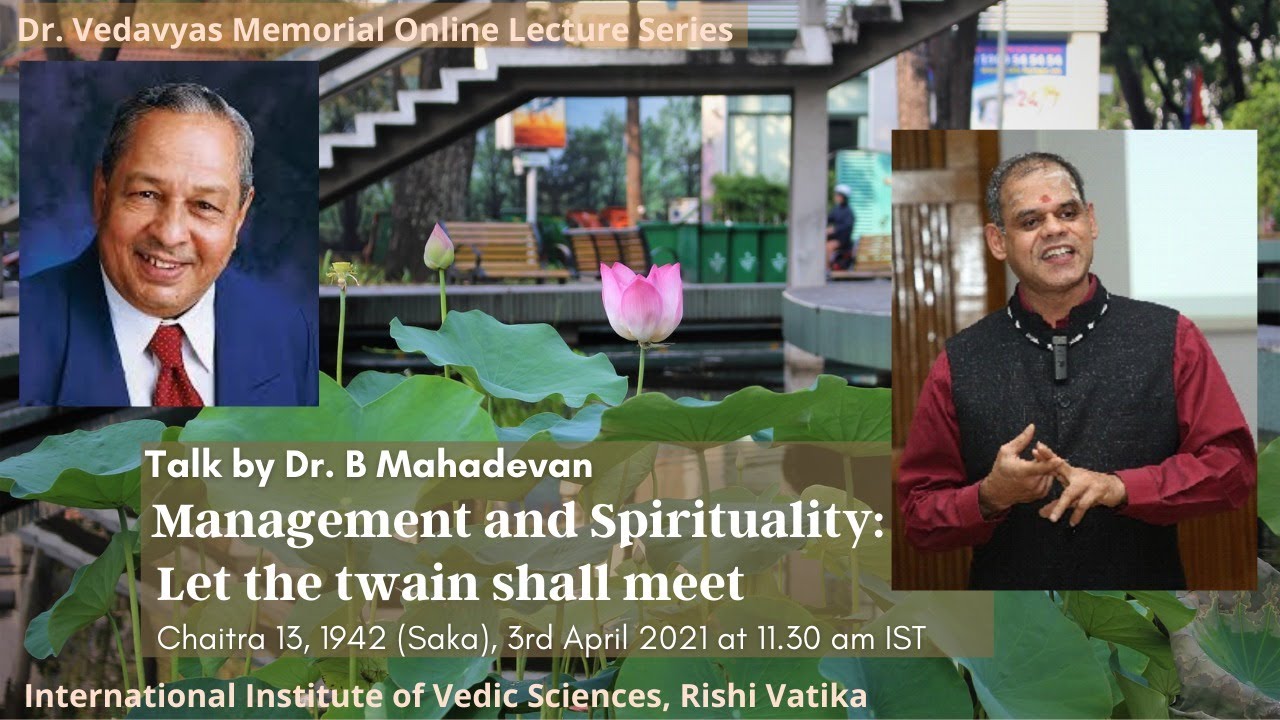 Dr. Vedavyas Memorial Online Lecture Series

Talk by Dr. B Mahadevan

Management and Spirituality: Let the twain shall meet

Chaitra 13, 1942 (Saka), 3rd April 2021 at 11.30 am IST

International Institute of Vedic Sciences, Rishi Vatika